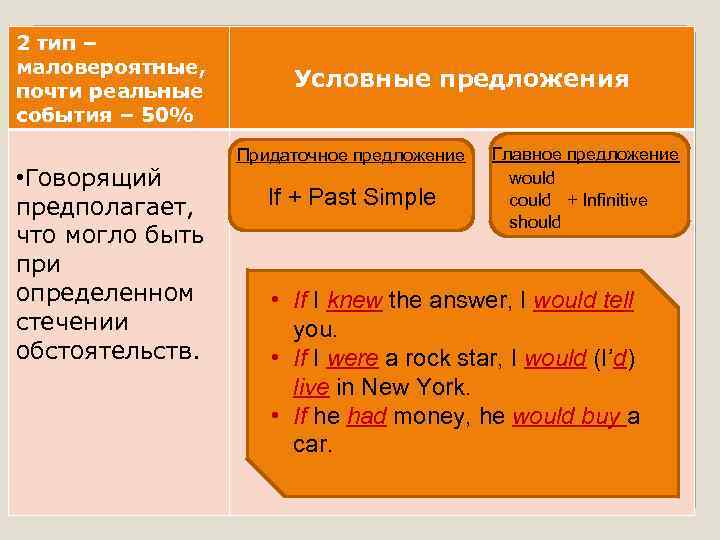 2 тип – маловероятные, почти реальные события – 50%

Условные предложения

•Говорящий предполагает, что могло быть при определенном стечении обстоятельств.

Придаточное предложение

If + Past Simple

Главное предложение

would
could + Infinitive
should

• If I knew the answer, I would tell you.
• If I were a rock star, I would (I'd) live in New York.
• If he had money, he would buy a car.